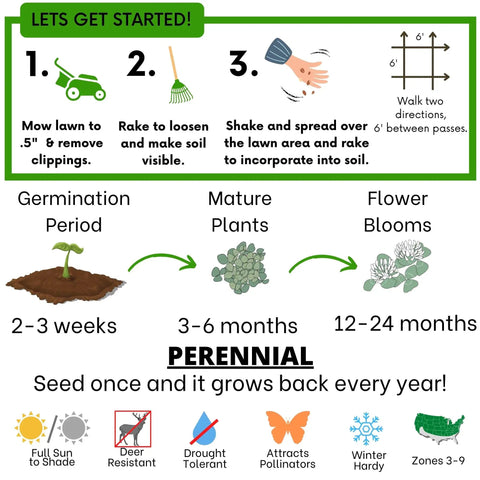 LETS GET STARTED!

1.

Mow lawn to .5" & remove clippings.

2.

Rake to loosen and make soil visible.

3.

Shake and spread over the lawn area and rake to incorporate into soil.

6'

6'

Walk two directions, 6' between passes.

Germination Period

2-3 weeks

Mature Plants

3-6 months

Flower Blooms

12-24 months

PERENNIAL

Seed once and it grows back every year!

Full Sun to Shade

Deer Resistant

Drought Tolerant

Attracts Pollinators

Winter Hardy

Zones 3-9